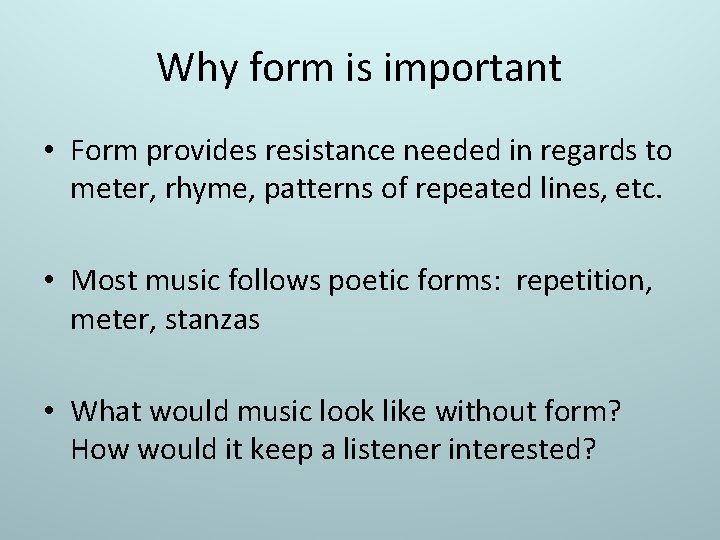 Why form is important

• Form provides resistance needed in regards to meter, rhyme, patterns of repeated lines, etc.

• Most music follows poetic forms:  repetition, meter, stanzas

• What would music look like without form? How would it keep a listener interested?